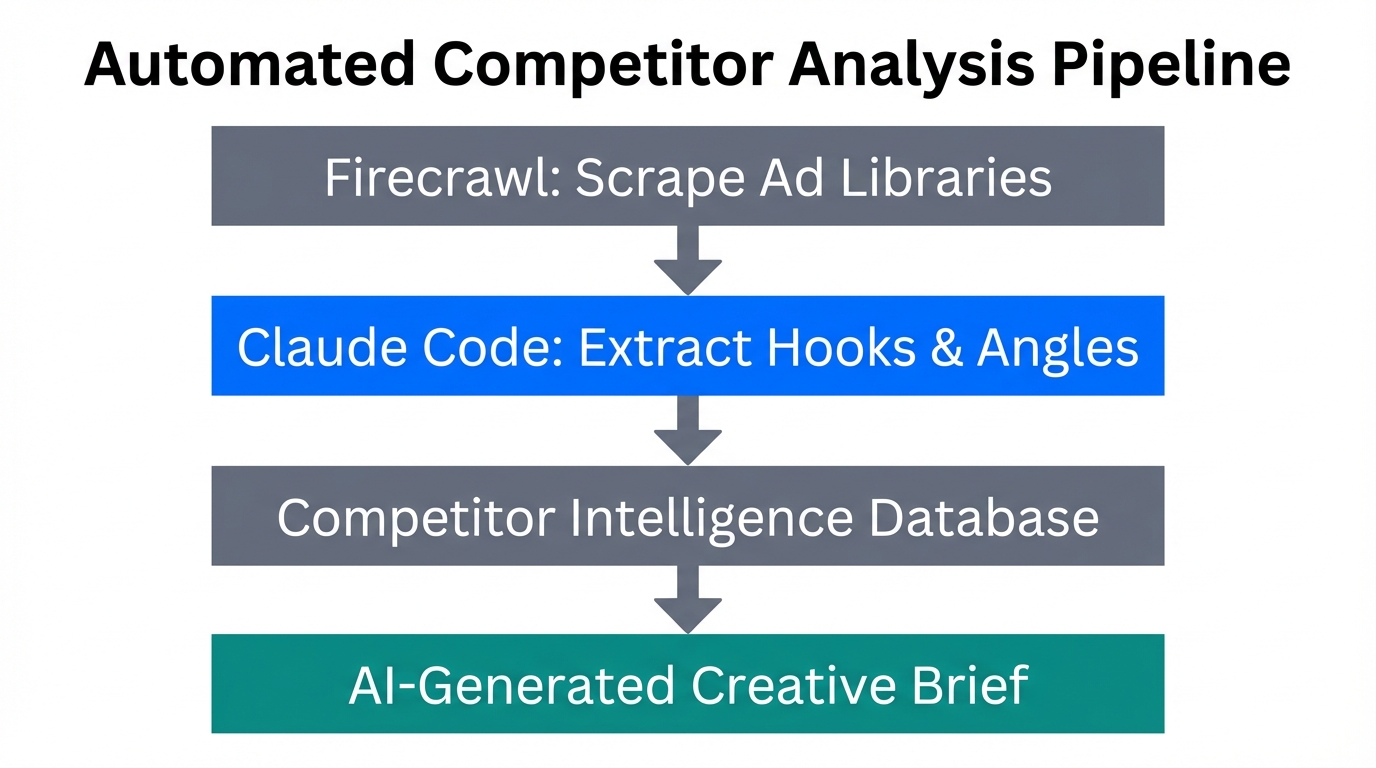 Automated Competitor Analysis Pipeline

Firecrawl: Scrape Ad Libraries

Claude Code: Extract Hooks & Angles

Competitor Intelligence Database

AI-Generated Creative Brief